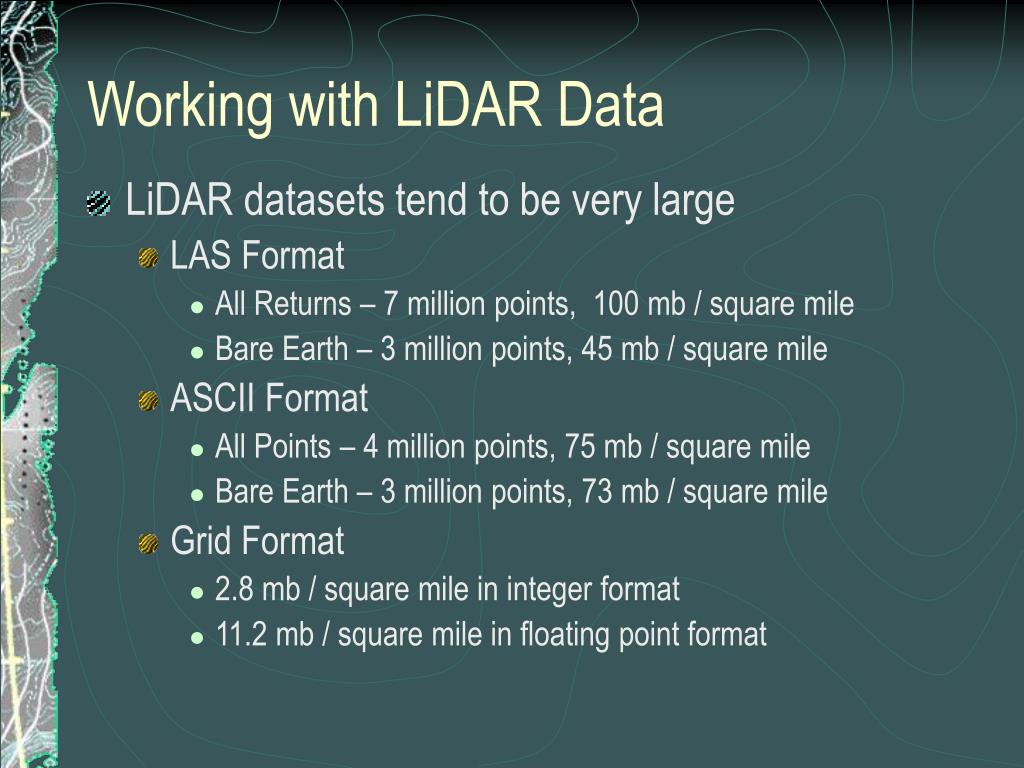 Working with LiDAR Data

LiDAR datasets tend to be very large

LAS Format

All Returns – 7 million points, 100 mb / square mile

Bare Earth – 3 million points, 45 mb / square mile

ASCII Format

All Points – 4 million points, 75 mb / square mile

Bare Earth – 3 million points, 73 mb / square mile

Grid Format

2.8 mb / square mile in integer format

11.2 mb / square mile in floating point format